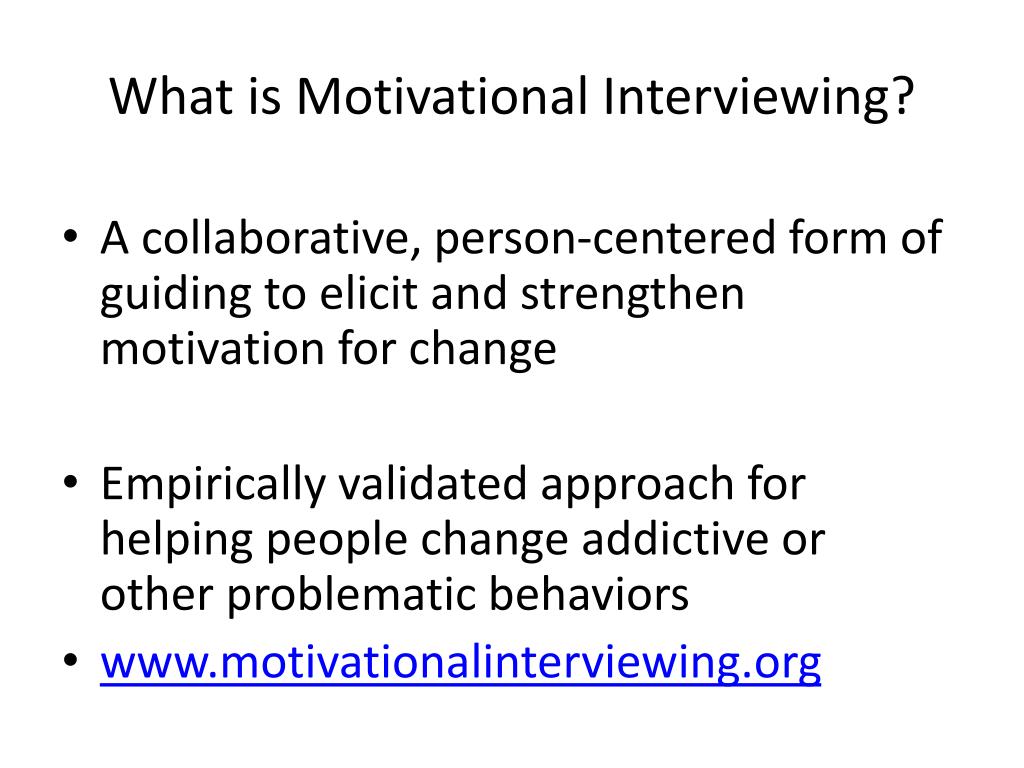 What is Motivational Interviewing?

• A collaborative, person-centered form of guiding to elicit and strengthen motivation for change

• Empirically validated approach for helping people change addictive or other problematic behaviors
• www.motivationalinterviewing.org